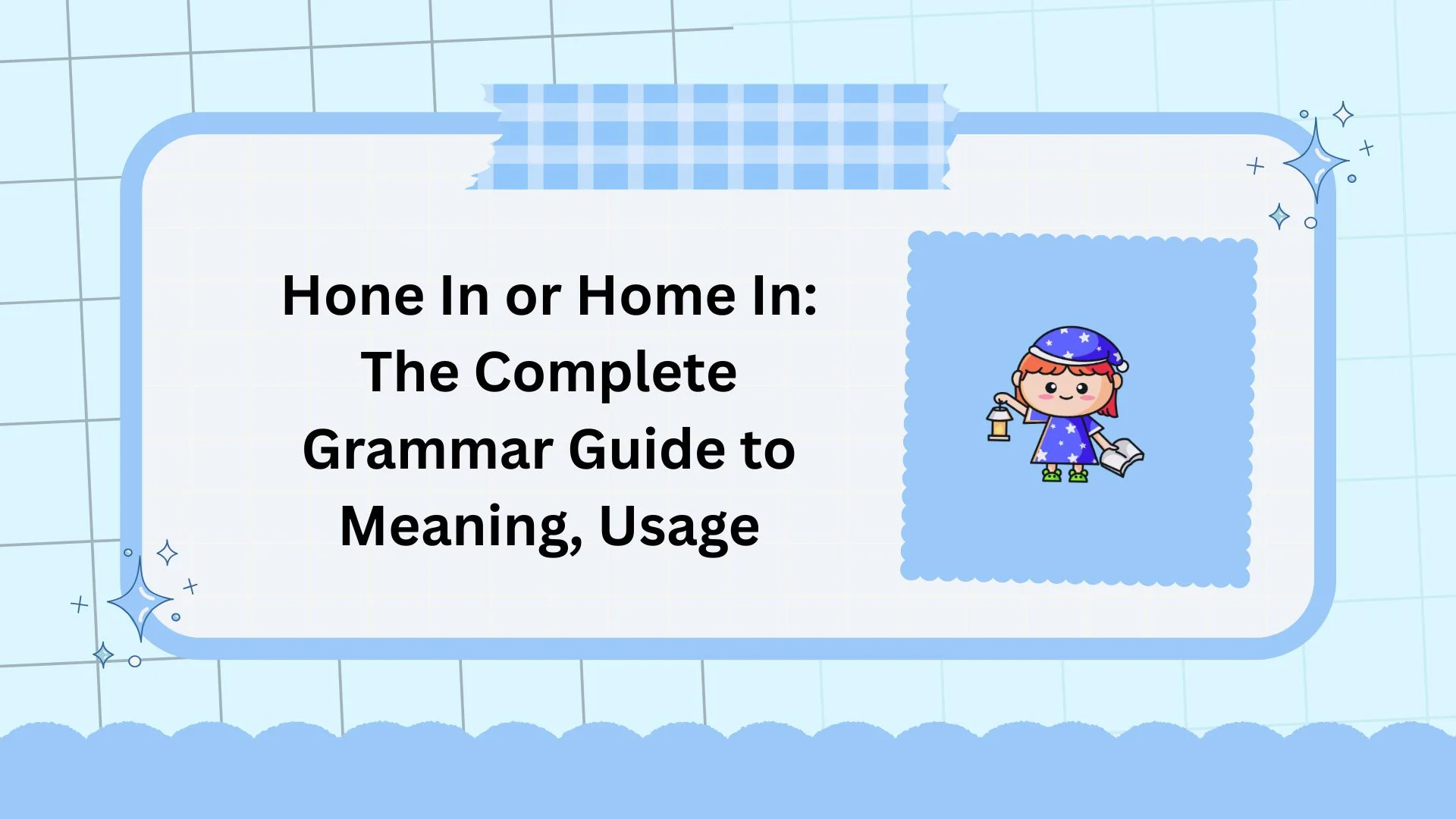 Hone In or Home In: The Complete Grammar Guide to Meaning, Usage